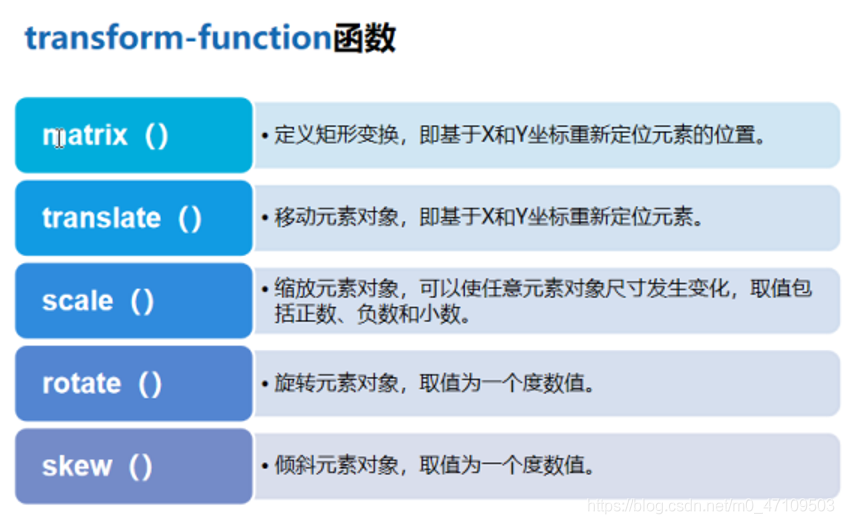 transform-function函数

matrix（）

• 定义矩形变换，即基于X和Y坐标重新定位元素的位置。

translate（）

• 移动元素对象，即基于X和Y坐标重新定位元素。

scale（）

• 缩放元素对象，可以使任意元素对象尺寸发生变化，取值包括正数、负数和小数。

rotate（）

• 旋转元素对象，取值为一个度数值。

skew（）

• 倾斜元素对象，取值为一个度数值。

https://blog.csdn.net/m0_47109503